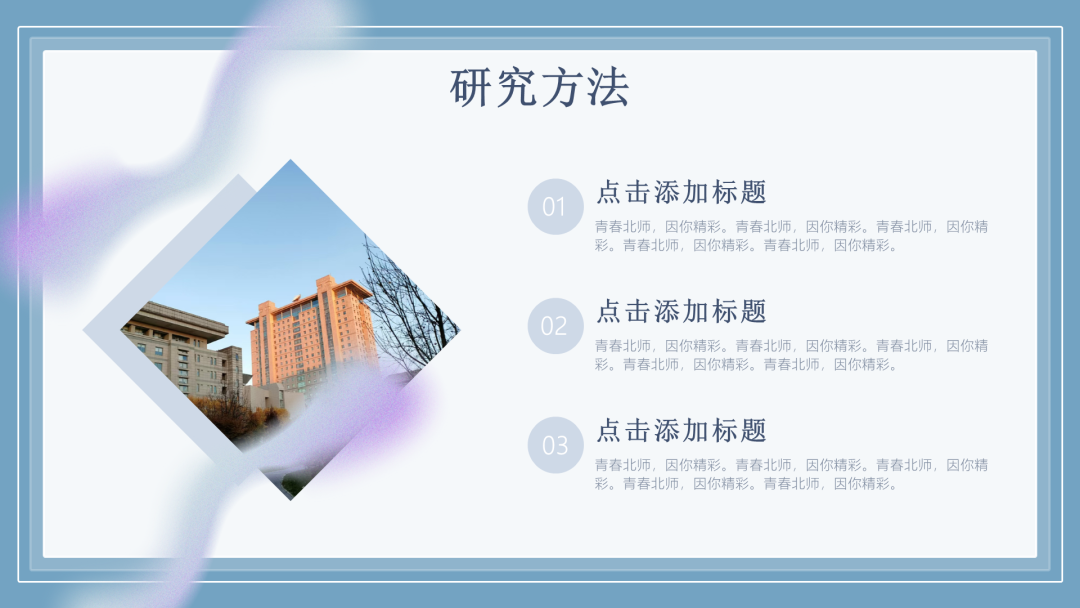 研究方法

01
点击添加标题
青春北师，因你精彩。青春北师，因你精彩。青春北师，因你精彩。青春北师，因你精彩。青春北师，因你精彩。

02
点击添加标题
青春北师，因你精彩。青春北师，因你精彩。青春北师，因你精彩。青春北师，因你精彩。青春北师，因你精彩。

03
点击添加标题
青春北师，因你精彩。青春北师，因你精彩。青春北师，因你精彩。青春北师，因你精彩。青春北师，因你精彩。